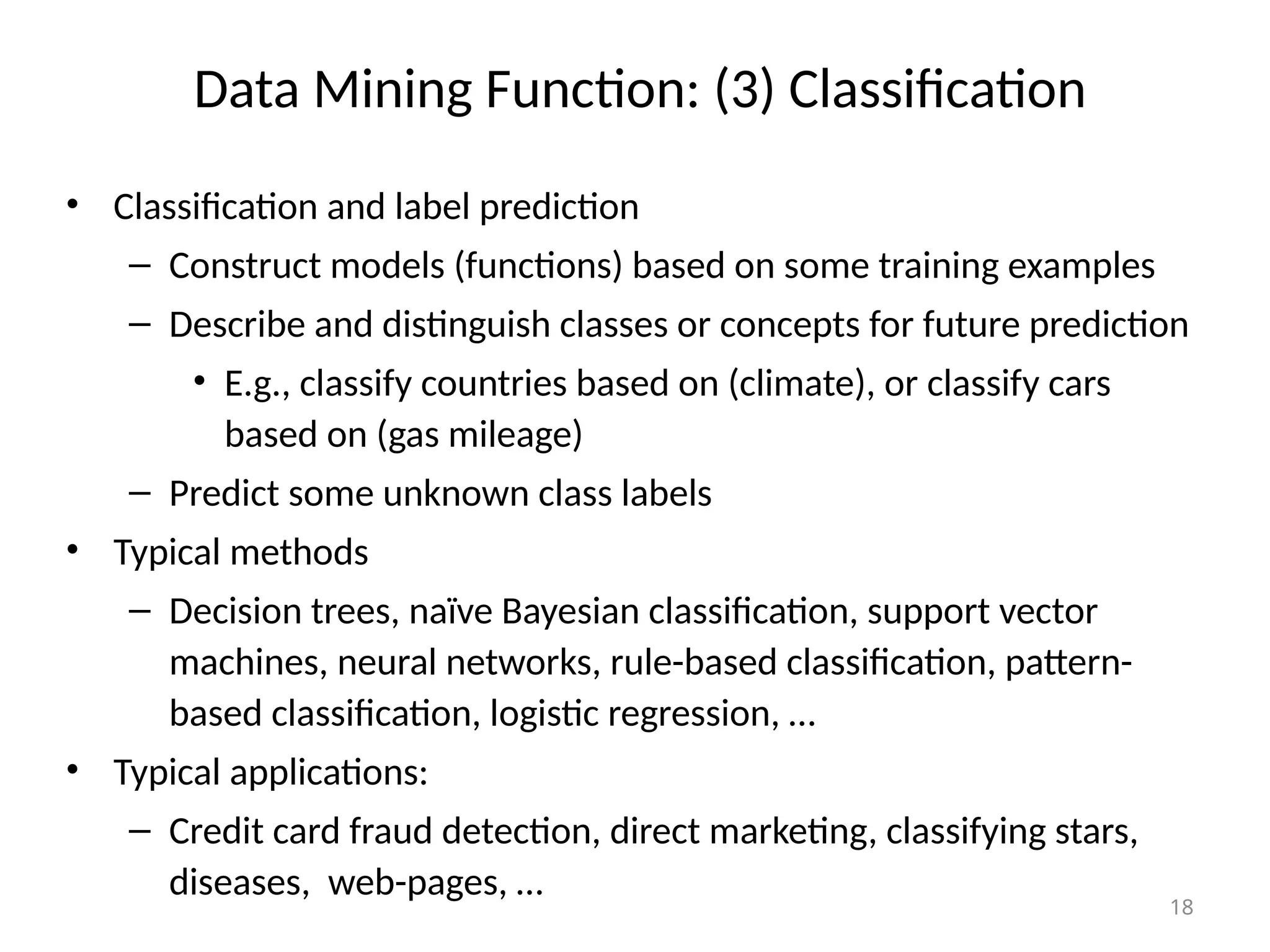 Data Mining Function: (3) Classification

• Classification and label prediction
  – Construct models (functions) based on some training examples
  – Describe and distinguish classes or concepts for future prediction
    • E.g., classify countries based on (climate), or classify cars based on (gas mileage)
  – Predict some unknown class labels
• Typical methods
  – Decision trees, naïve Bayesian classification, support vector machines, neural networks, rule-based classification, pattern-based classification, logistic regression, …
• Typical applications:
  – Credit card fraud detection, direct marketing, classifying stars, diseases, web-pages, …

18